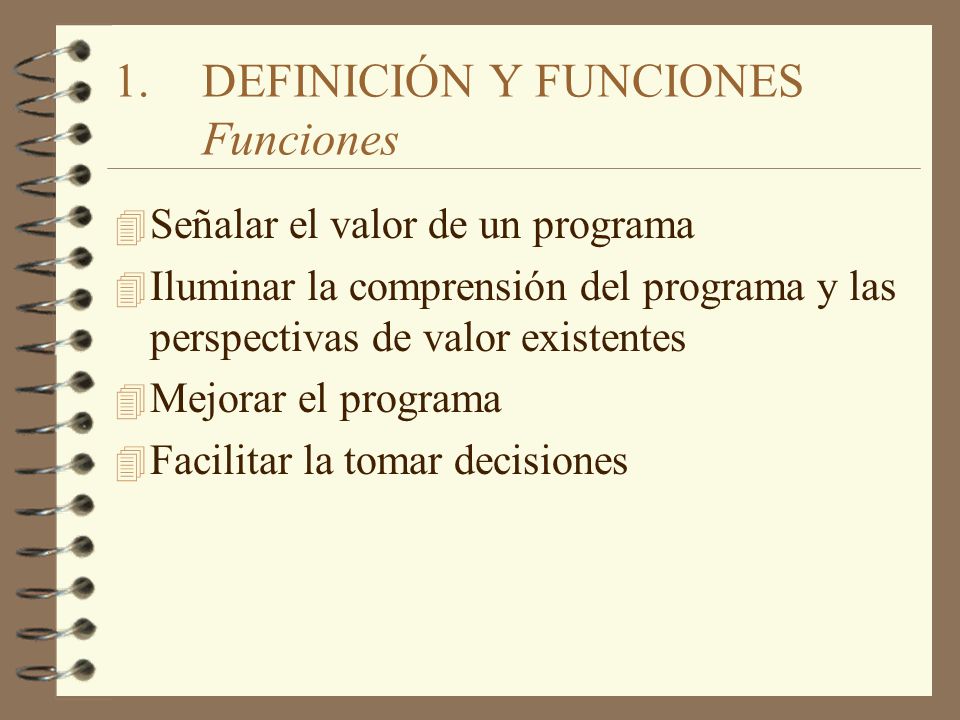 1. DEFINICIÓN Y FUNCIONES
Funciones

Señalar el valor de un programa

Iluminar la comprensión del programa y las perspectivas de valor existentes

Mejorar el programa

Facilitar la tomar decisiones